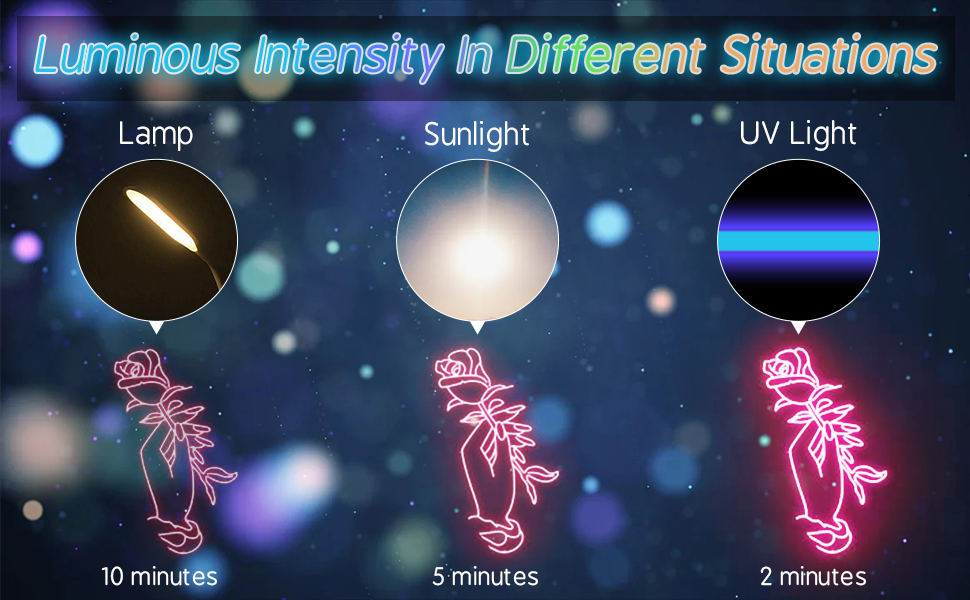 Luminous Intensity In Different Situations

Lamp

Sunlight

UV Light

10 minutes

5 minutes

2 minutes